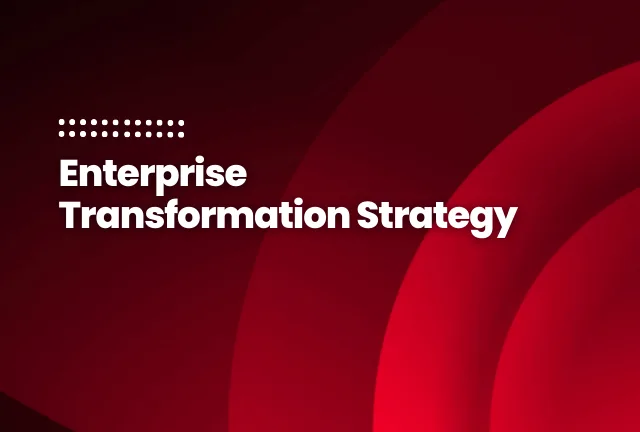 Enterprise
Transformation Strategy